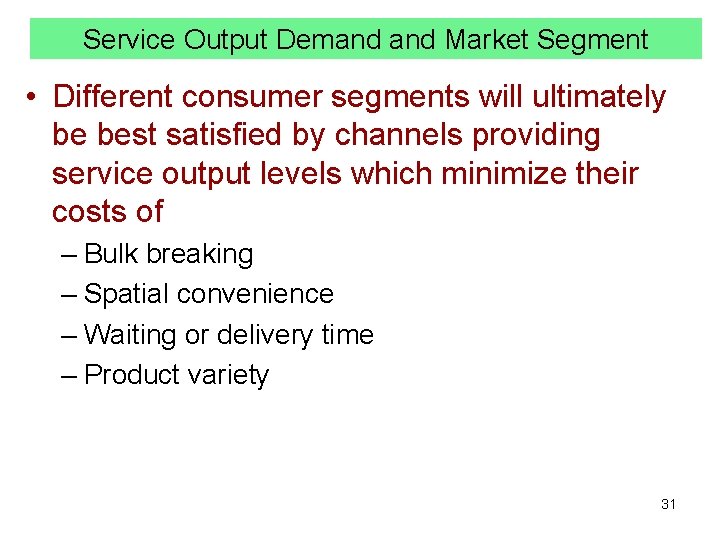 Service Output Demand and Market Segment

• Different consumer segments will ultimately be best satisfied by channels providing service output levels which minimize their costs of

– Bulk breaking
– Spatial convenience
– Waiting or delivery time
– Product variety

31